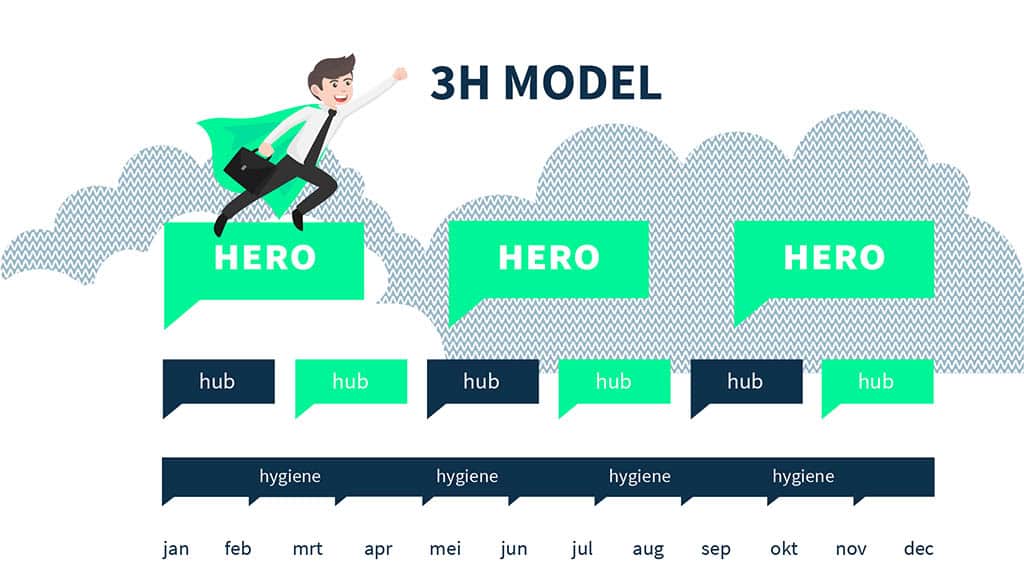 3H MODEL

HERO

HERO

HERO

hub

hub

hub

hub

hub

hub

hygiene

hygiene

hygiene

hygiene

jan feb mrt apr mei jun jul aug sep okt nov dec